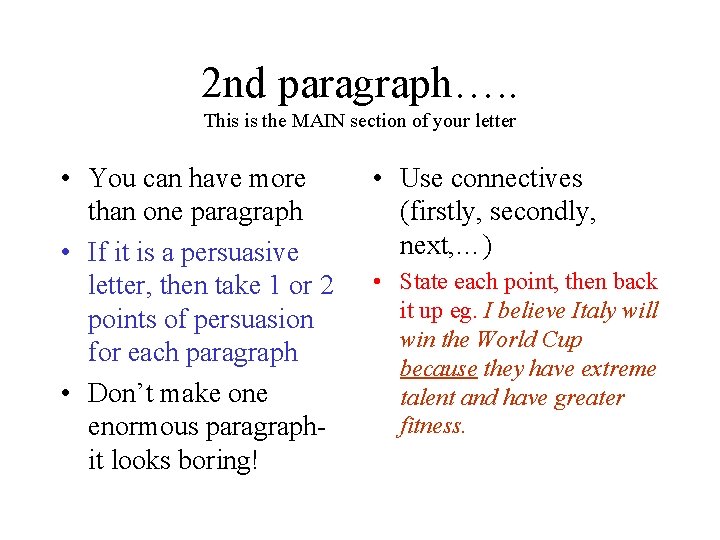 2nd paragraph…..
This is the MAIN section of your letter

• You can have more than one paragraph
• If it is a persuasive letter, then take 1 or 2 points of persuasion for each paragraph
• Don't make one enormous paragraph- it looks boring!

• Use connectives (firstly, secondly, next,…)
• State each point, then back it up eg. I believe Italy will win the World Cup because they have extreme talent and have greater fitness.